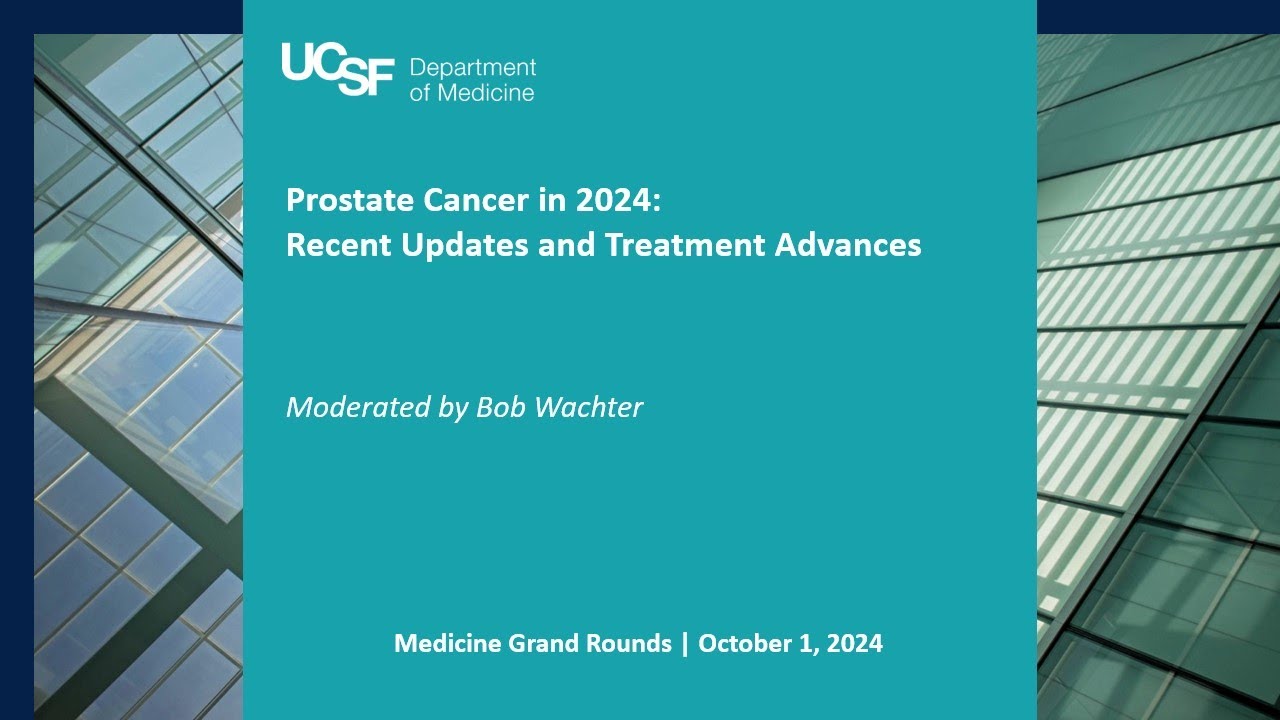 UCSF Department of Medicine

Prostate Cancer in 2024:
Recent Updates and Treatment Advances

Moderated by Bob Wachter

Medicine Grand Rounds | October 1, 2024